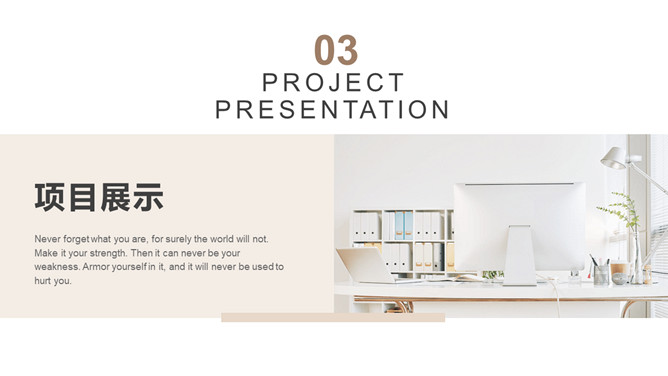 03
PROJECT PRESENTATION

项目展示

Never forget what you are, for surely the world will not. Make it your strength. Then it can never be your weakness. Armor yourself in it, and it will never be used to hurt you.